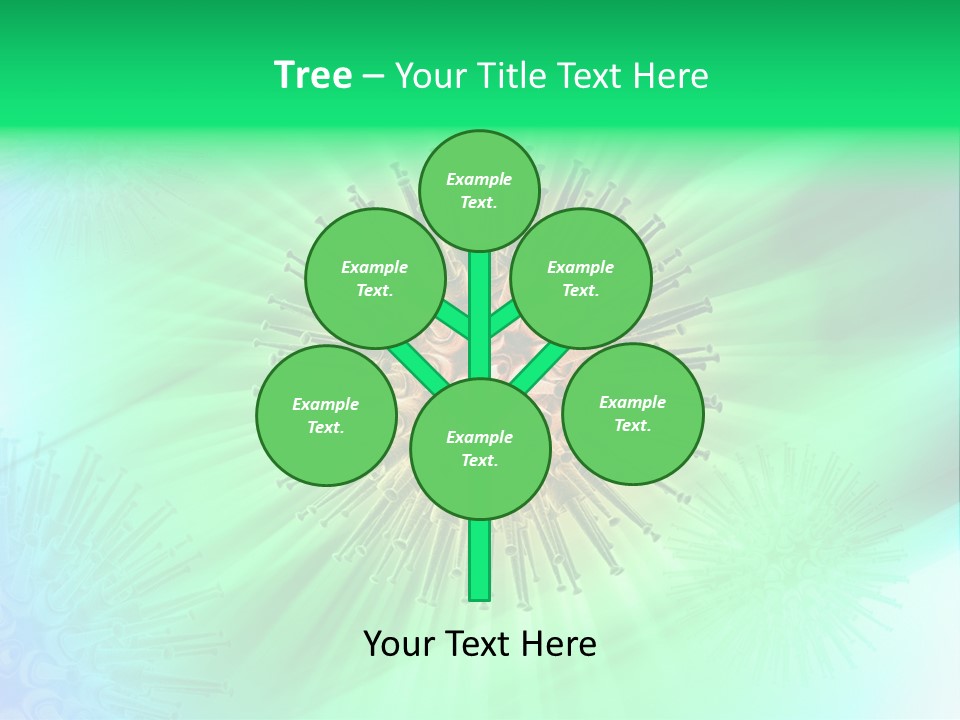 Tree – Your Title Text Here

Example Text.

Example Text.

Example Text.

Example Text.

Example Text.

Example Text.

Your Text Here